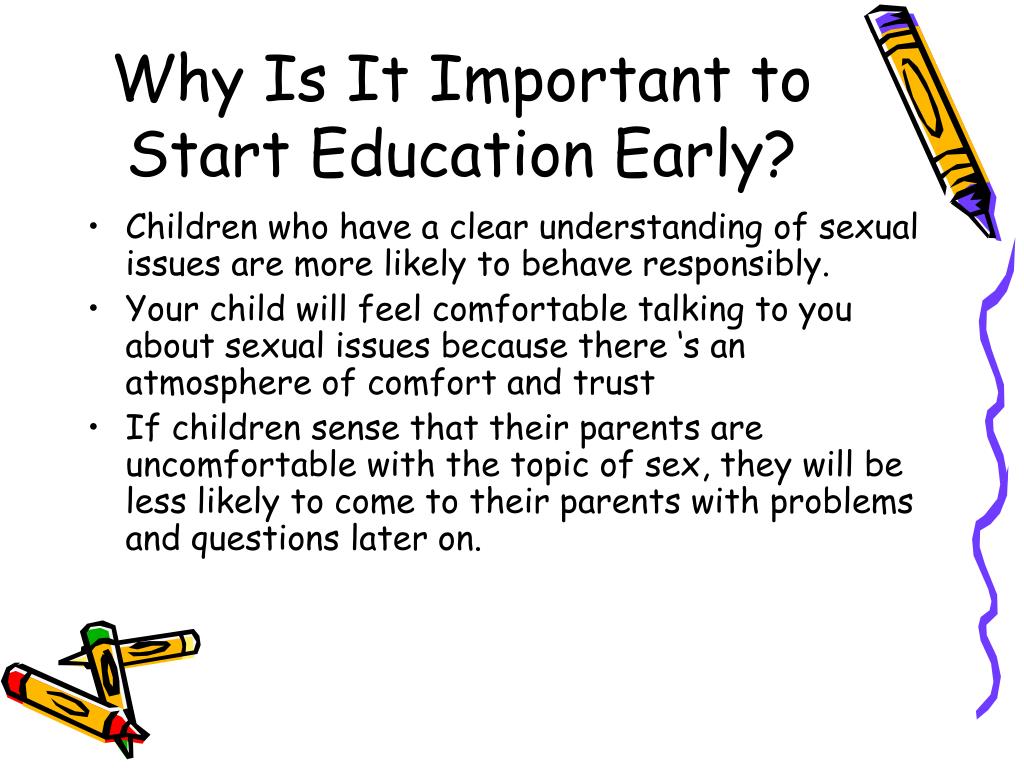 Why Is It Important to Start Education Early?

• Children who have a clear understanding of sexual issues are more likely to behave responsibly.
• Your child will feel comfortable talking to you about sexual issues because there ‘s an atmosphere of comfort and trust
• If children sense that their parents are uncomfortable with the topic of sex, they will be less likely to come to their parents with problems and questions later on.